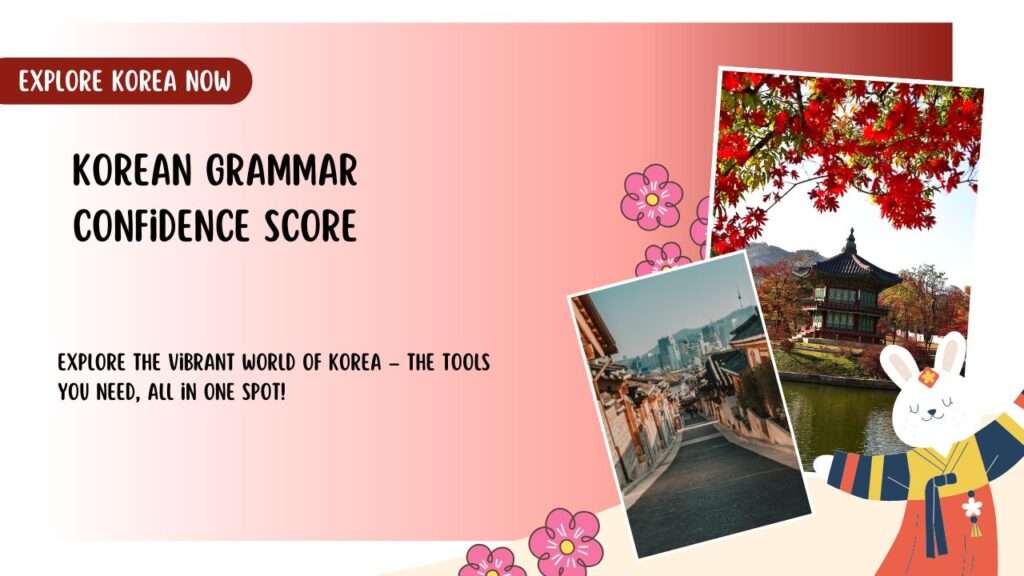 EXPLORE KOREA NOW

KOREAN GRAMMAR CONFiDENCE SCORE

EXPLORE THE ViBRANT WORLD OF KOREA – THE TOOLS YOU NEED, ALL iN ONE SPOT!